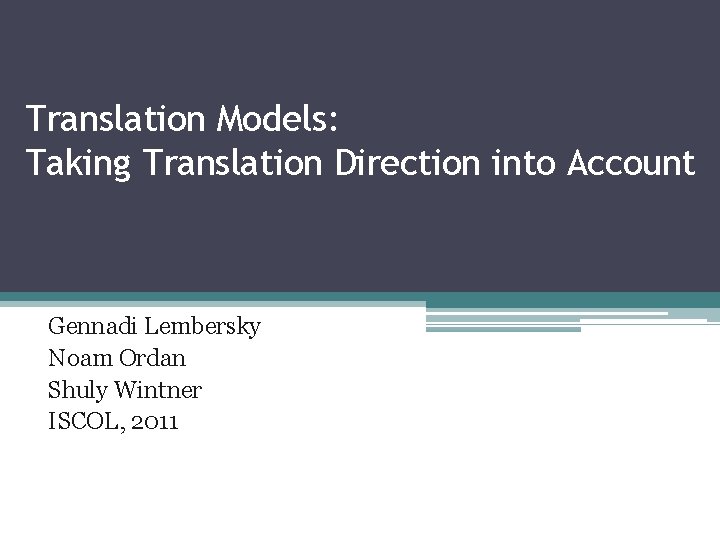 Translation Models:
Taking Translation Direction into Account

Gennadi Lembersky
Noam Ordan
Shuly Wintner
ISCOL, 2011